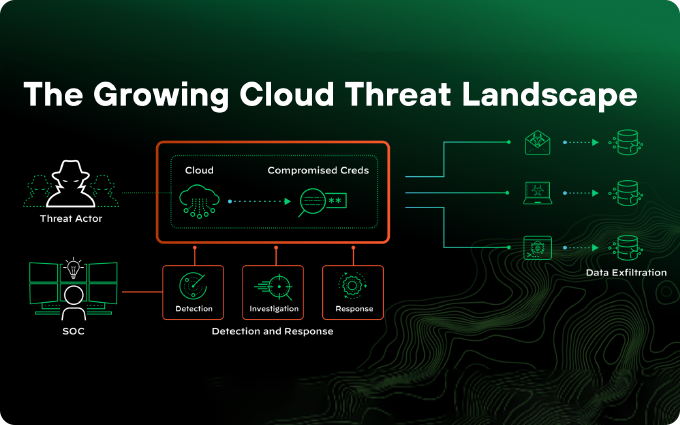 The Growing Cloud Threat Landscape

Threat Actor

Cloud

Compromised Creds

**

Data Exfiltration

SOC

Detection

Investigation

Response

Detection and Response